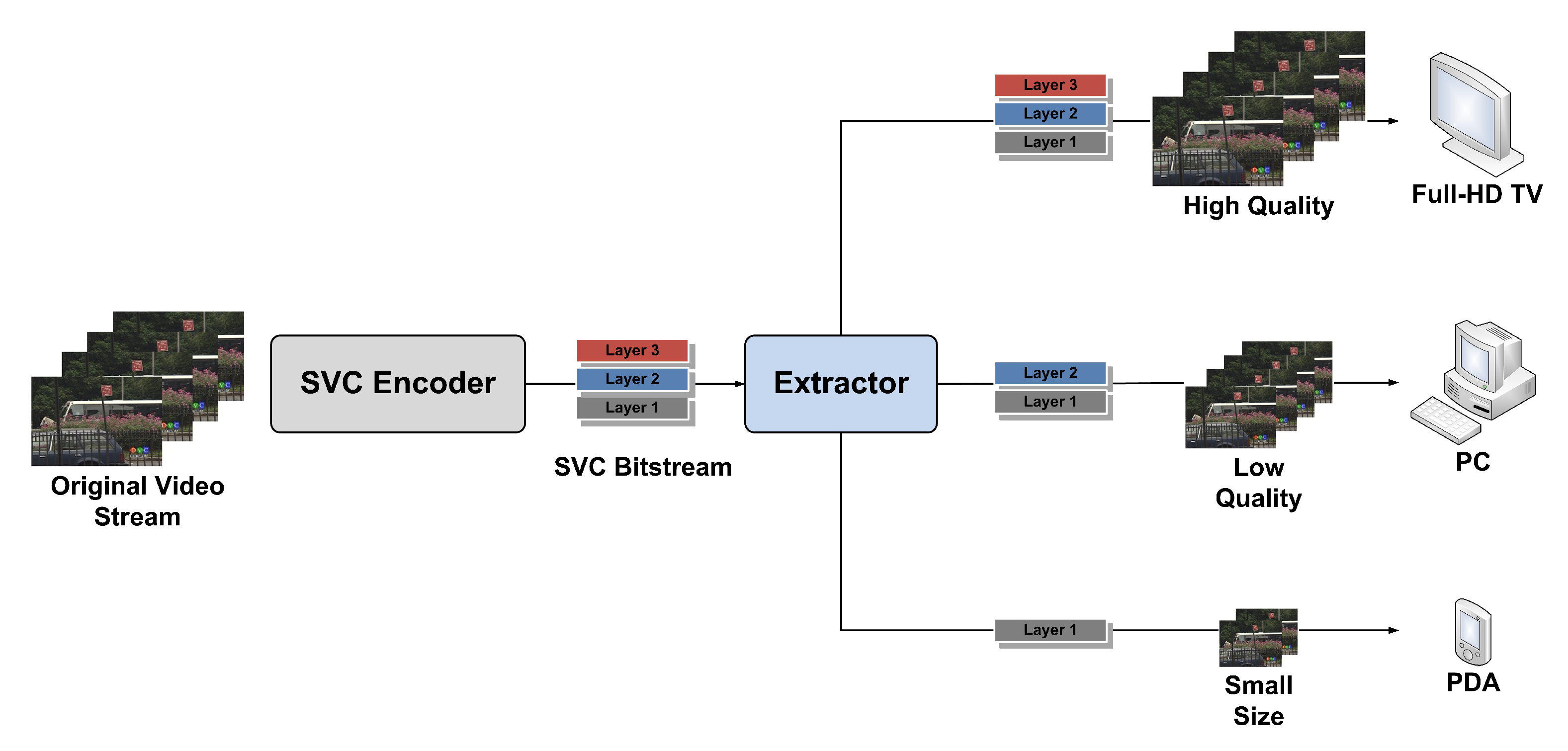 Original Video Stream

SVC Encoder

Layer 3
Layer 2
Layer 1

SVC Bitstream

Extractor

Layer 3
Layer 2
Layer 1

High Quality

Full-HD TV

Layer 2
Layer 1

Low Quality

PC

Layer 1

Small Size

PDA